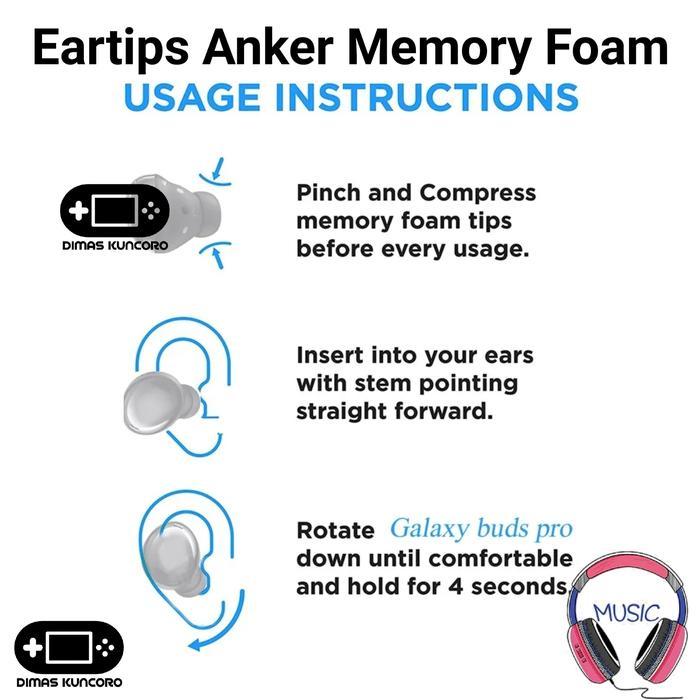 Eartips Anker Memory Foam
USAGE INSTRUCTIONS

DIMAS KUNCORO

Pinch and Compress memory foam tips before every usage.

Insert into your ears with stem pointing straight forward.

Rotate Galaxy buds pro down until comfortable and hold for 4 seconds.

MUSIC

DIMAS KUNCORO